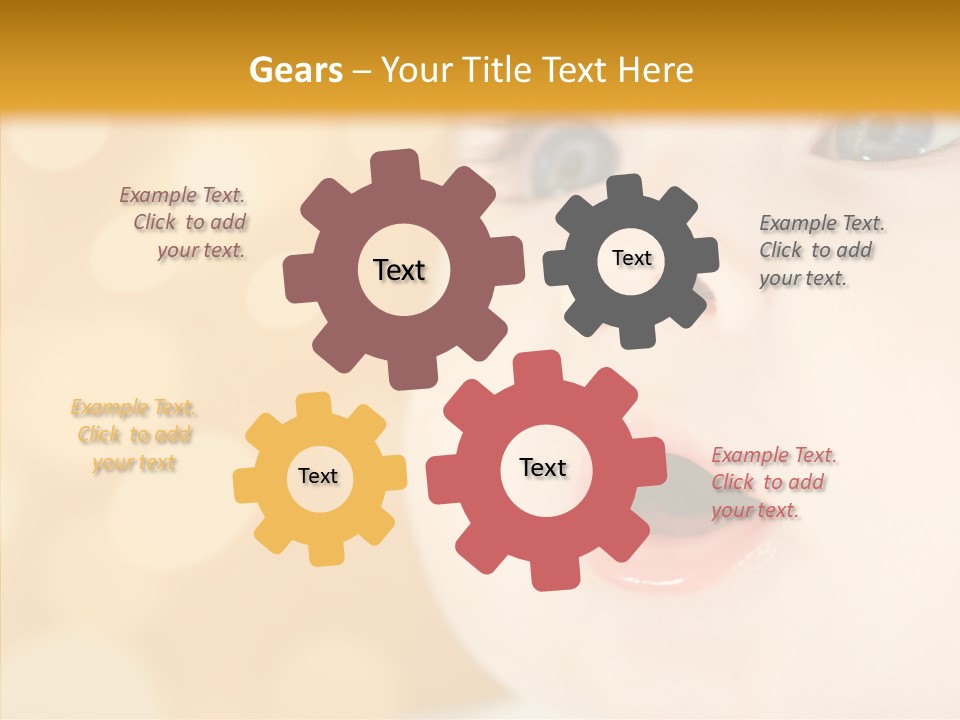 Gears – Your Title Text Here

Example Text. Click to add your text.

Text

Text

Example Text. Click to add your text.

Example Text. Click to add your text

Text

Text

Example Text. Click to add your text.